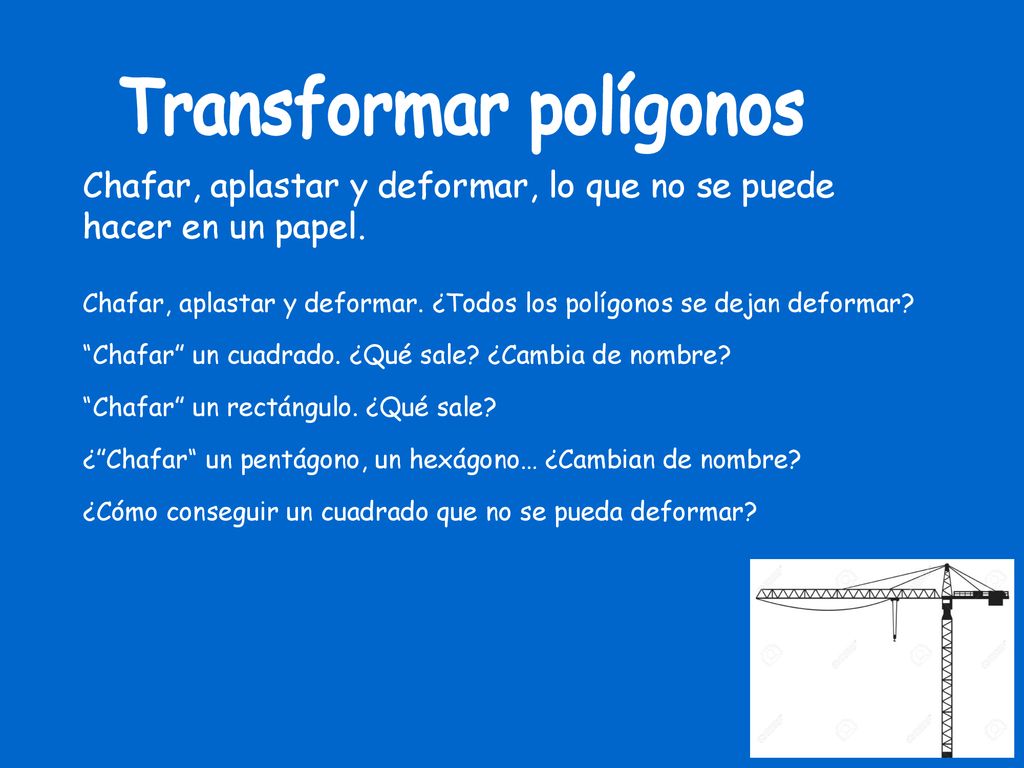 Transformar polígonos

Chafar, aplastar y deformar, lo que no se puede hacer en un papel.

Chafar, aplastar y deformar. ¿Todos los polígonos se dejan deformar?

“Chafar” un cuadrado. ¿Qué sale? ¿Cambia de nombre?

“Chafar” un rectángulo. ¿Qué sale?

¿”Chafar“ un pentágono, un hexágono… ¿Cambian de nombre?

¿Cómo conseguir un cuadrado que no se pueda deformar?